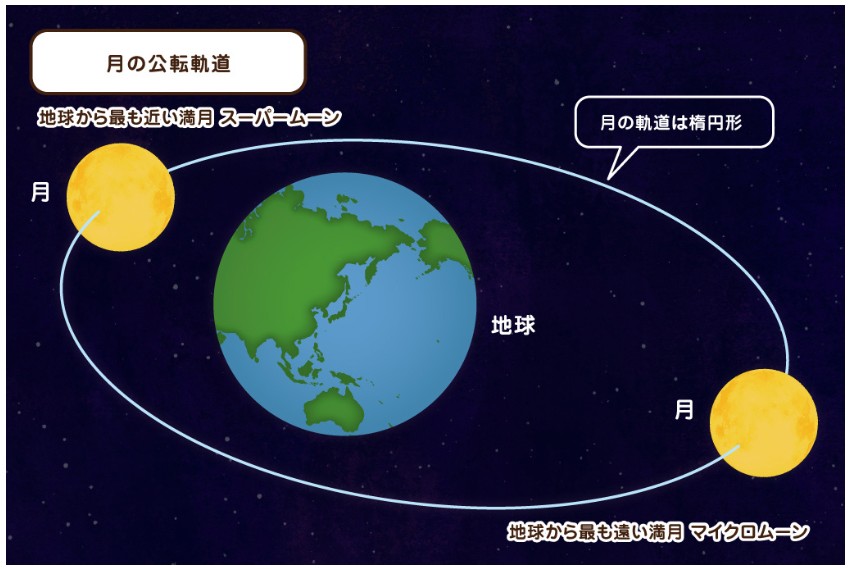 月の公転軌道

地球から最も近い満月 スーパームーン

月の軌道は楕円形

月

地球

月

地球から最も遠い満月 マイクロムーン